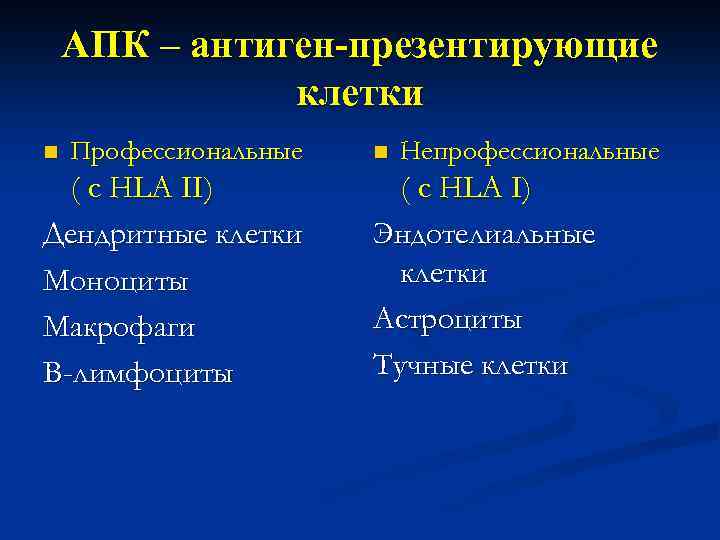 АПК – антиген-презентирующие клетки

Профессиональные ( с HLA II)

Дендритные клетки

Моноциты

Макрофаги

В-лимфоциты

Непрофессиональные ( с HLA I)

Эндотелиальные клетки

Астроциты

Тучные клетки